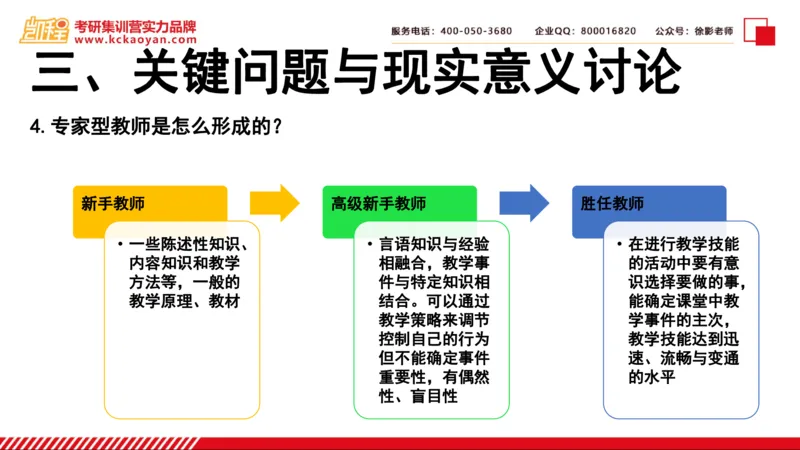 凯程 考研集训营实力品牌
www.kckaoyan.com

服务电话：400-050-3680　企业QQ：800016820　公众号：徐影老师

三、关键问题与现实意义讨论

4. 专家型教师是怎么形成的？

新手教师

• 一些陈述性知识、内容知识和教学方法等，一般的教学原理、教材

高级新手教师

• 言语知识与经验相融合，教学事件与特定知识相结合。可以通过教学策略来调节控制自己的行为但不能确定事件重要性，有偶然性、盲目性

胜任教师

• 在进行教学技能的活动中要有意识选择要做的事，能确定课堂中教学事件的主次，教学技能达到迅速、流畅与变通的水平